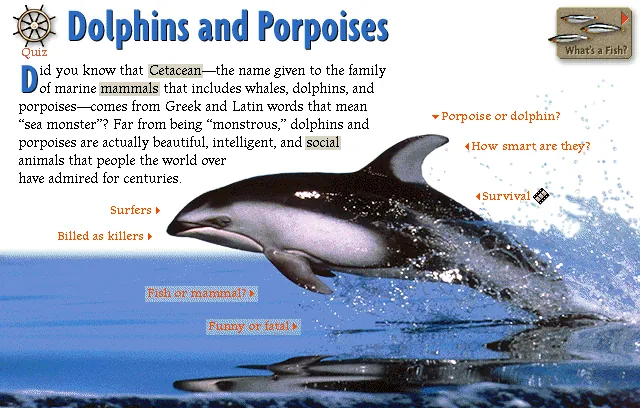 Quiz

Dolphins and Porpoises

What's a Fish?

Did you know that Cetacean—the name given to the family of marine mammals that includes whales, dolphins, and porpoises—comes from Greek and Latin words that mean "sea monster"? Far from being "monstrous," dolphins and porpoises are actually beautiful, intelligent, and social animals that people the world over have admired for centuries.

Porpoise or dolphin?

How smart are they?

Survival

Surfers

Billed as killers

Fish or mammal?

Funny or fatal